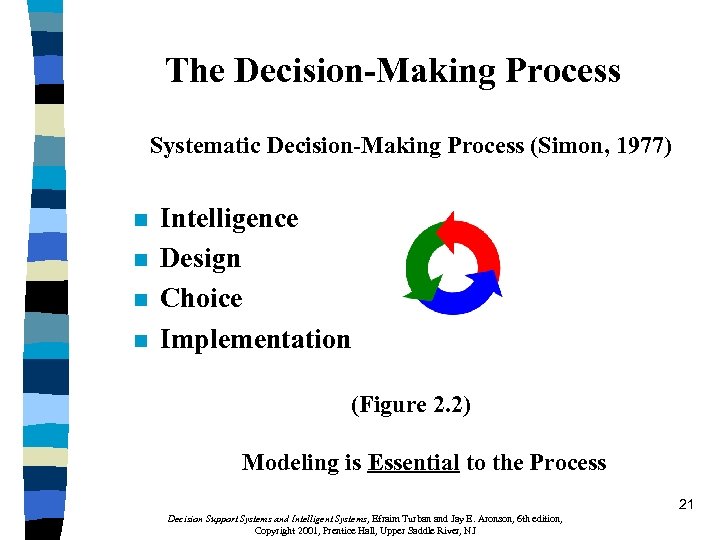 The Decision-Making Process

Systematic Decision-Making Process (Simon, 1977)

- Intelligence
- Design
- Choice
- Implementation

(Figure 2.2)

Modeling is Essential to the Process

21

Decision Support Systems and Intelligent Systems, Efraim Turban and Jay E. Aronson, 6th edition, Copyright 2001, Prentice Hall, Upper Saddle River, NJ